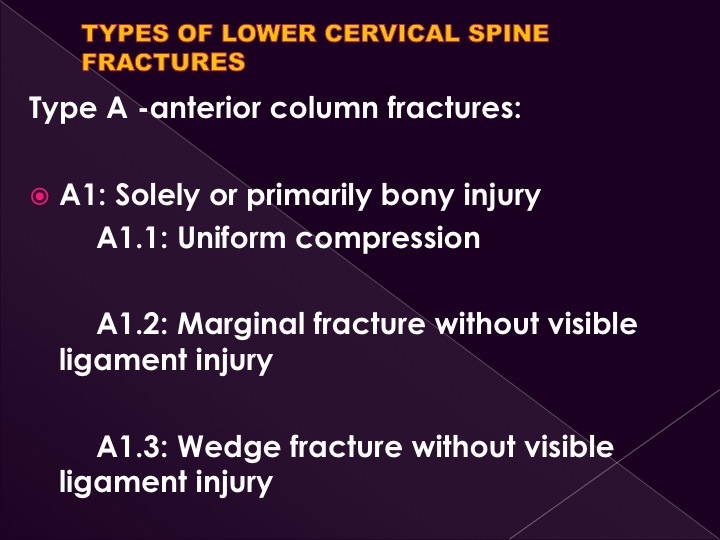 TYPES OF LOWER CERVICAL SPINE FRACTURES

Type A -anterior column fractures:

A1: Solely or primarily bony injury

A1.1: Uniform compression

A1.2: Marginal fracture without visible ligament injury

A1.3: Wedge fracture without visible ligament injury